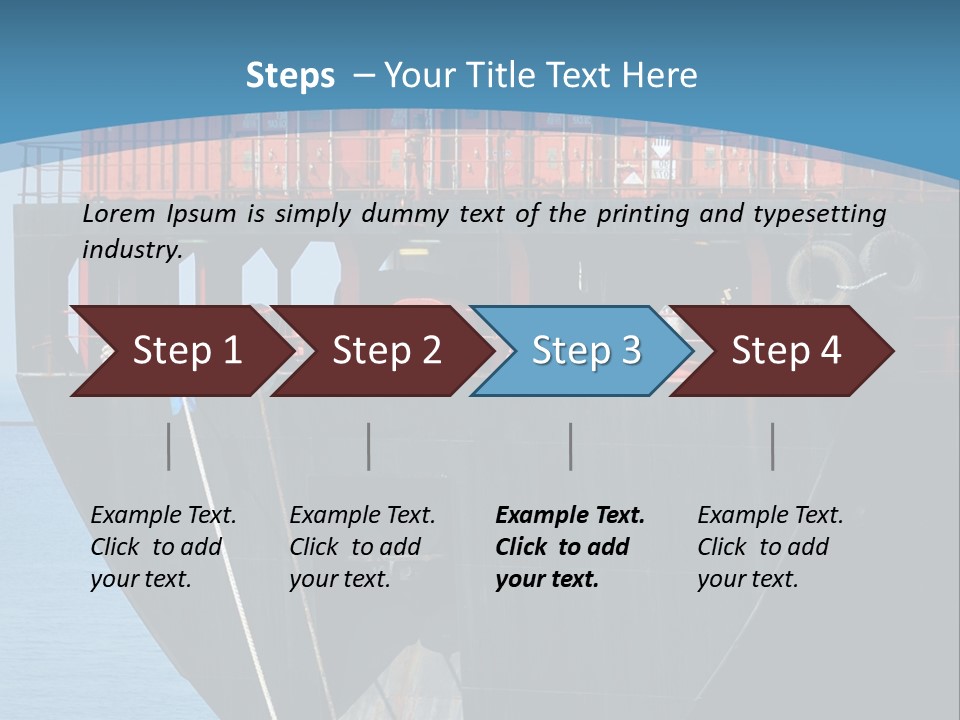 Steps – Your Title Text Here

Lorem Ipsum is simply dummy text of the printing and typesetting industry.

Step 1

Step 2

Step 3

Step 4

Example Text. Click to add your text.

Example Text. Click to add your text.

Example Text. Click to add your text.

Example Text. Click to add your text.